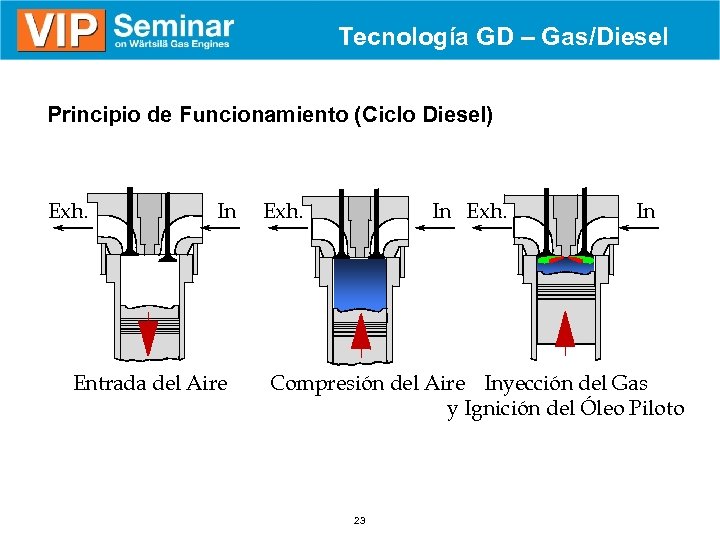 VIP Seminar
on Wärtsilä Gas Engines

Tecnología GD – Gas/Diesel

Principio de Funcionamiento (Ciclo Diesel)

Exh. In

Exh. In

Exh. In

Entrada del Aire

Compresión del Aire

Inyección del Gas y Ignición del Óleo Piloto

23